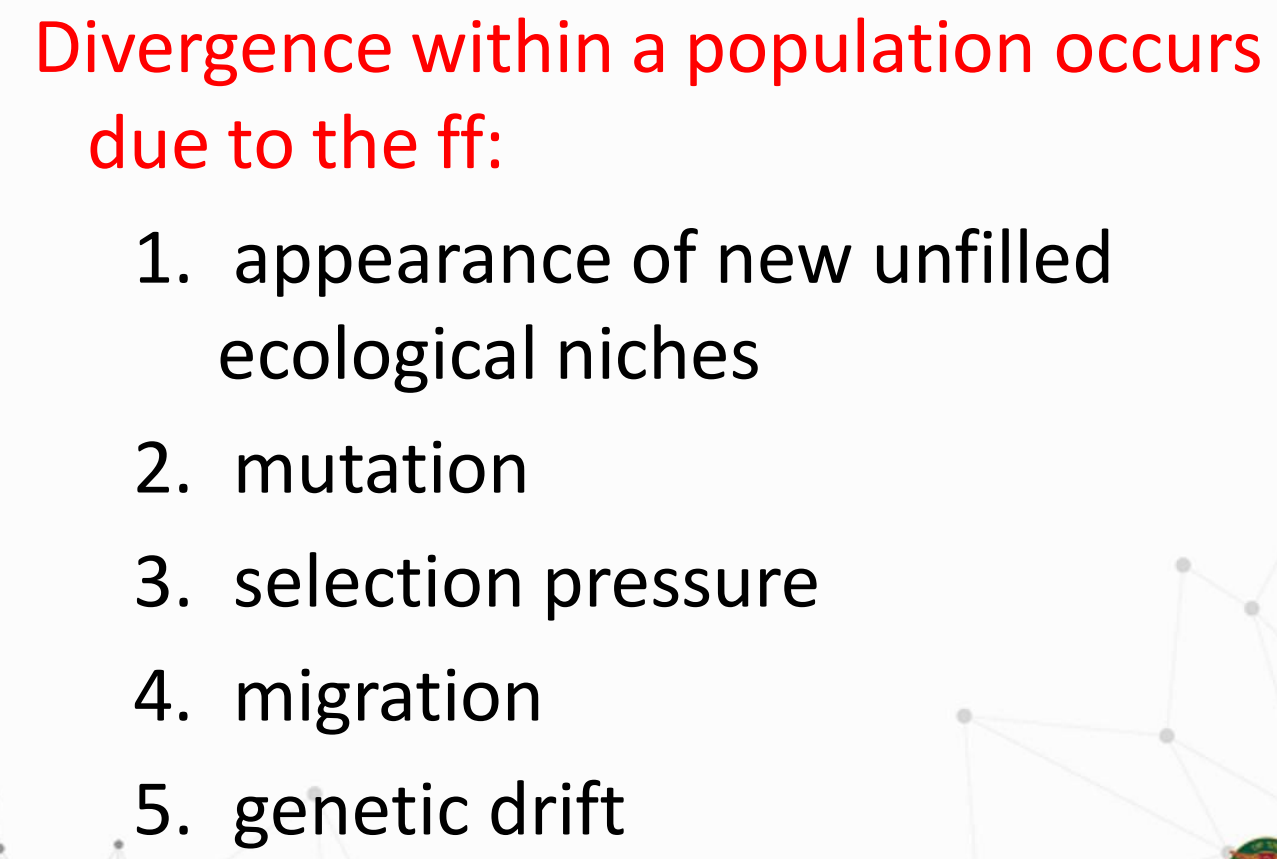 Divergence within a population occurs due to the ff:

1. appearance of new unfilled ecological niches
2. mutation
3. selection pressure
4. migration
5. genetic drift